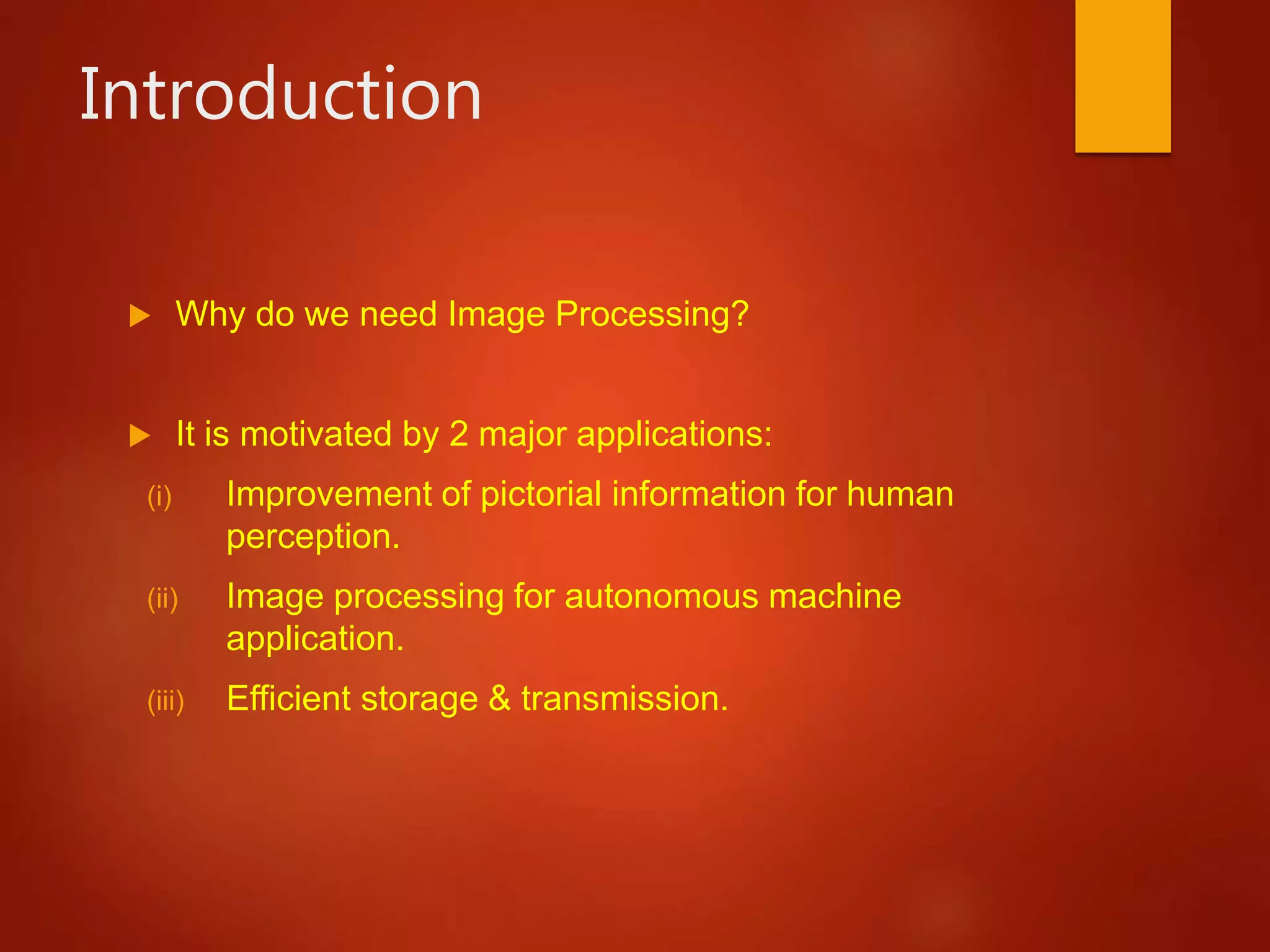 Introduction

Why do we need Image Processing?

It is motivated by 2 major applications:

(i) Improvement of pictorial information for human perception.

(ii) Image processing for autonomous machine application.

(iii) Efficient storage & transmission.